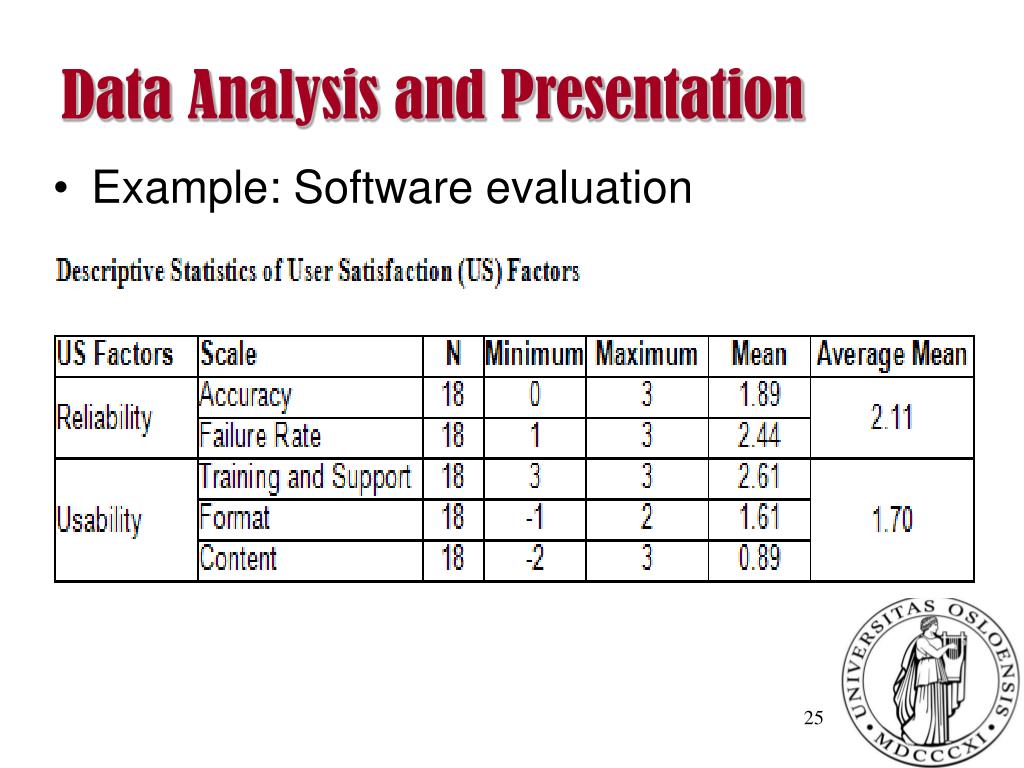 Data Analysis and Presentation

• Example: Software evaluation

Descriptive Statistics of User Satisfaction (US) Factors

| US Factors | Scale | N | Minimum | Maximum | Mean | Average Mean |
|---|---|---|---|---|---|---|
| Reliability | Accuracy | 18 | 0 | 3 | 1.89 | 2.11 |
| | Failure Rate | 18 | 1 | 3 | 2.44 | |
| Usability | Training and Support | 18 | 3 | 3 | 2.61 | 1.70 |
| | Format | 18 | -1 | 2 | 1.61 | |
| | Content | 18 | -2 | 3 | 0.89 | |

25

UNIVERSITAS OSLOENSIS MDCCCXI